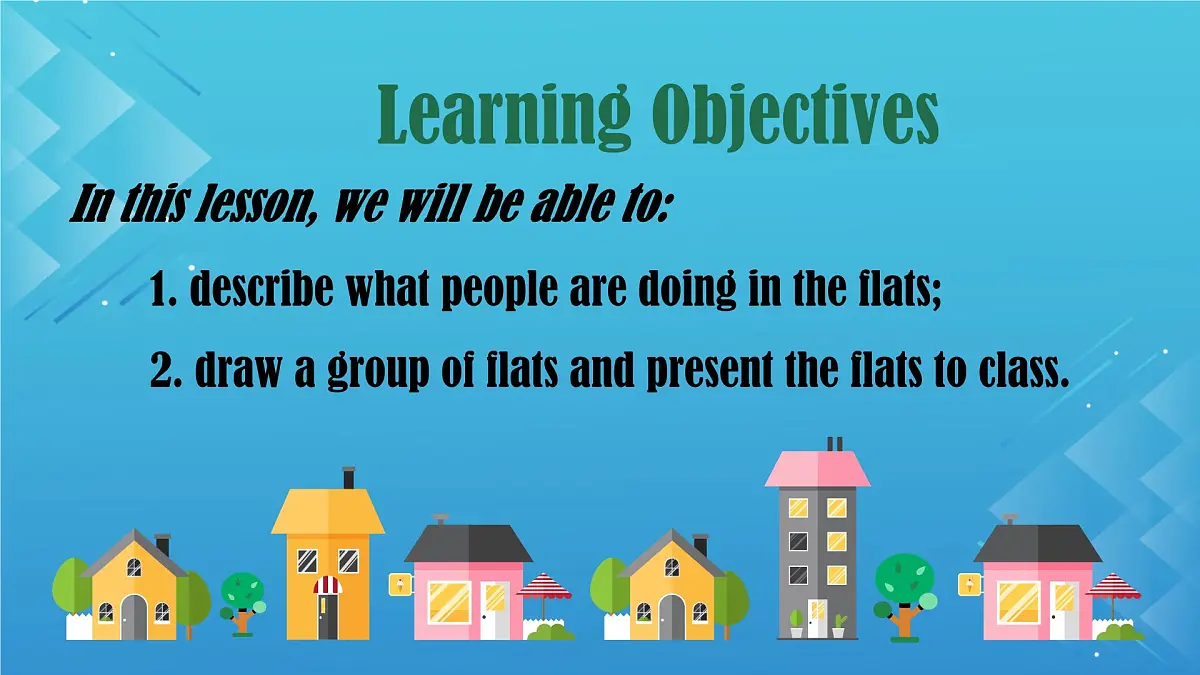 Learning Objectives

In this lesson, we will be able to:

1. describe what people are doing in the flats;

2. draw a group of flats and present the flats to class.